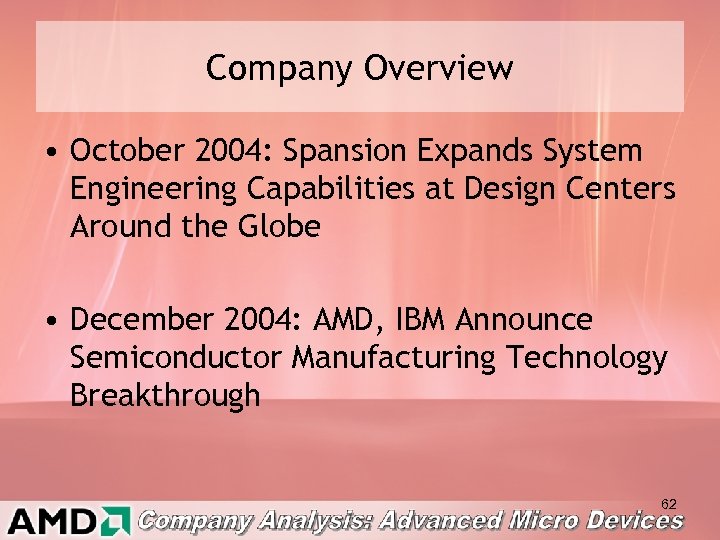 Company Overview

• October 2004: Spansion Expands System Engineering Capabilities at Design Centers Around the Globe

• December 2004: AMD, IBM Announce Semiconductor Manufacturing Technology Breakthrough

62

AMD

Company Analysis: Advanced Micro Devices